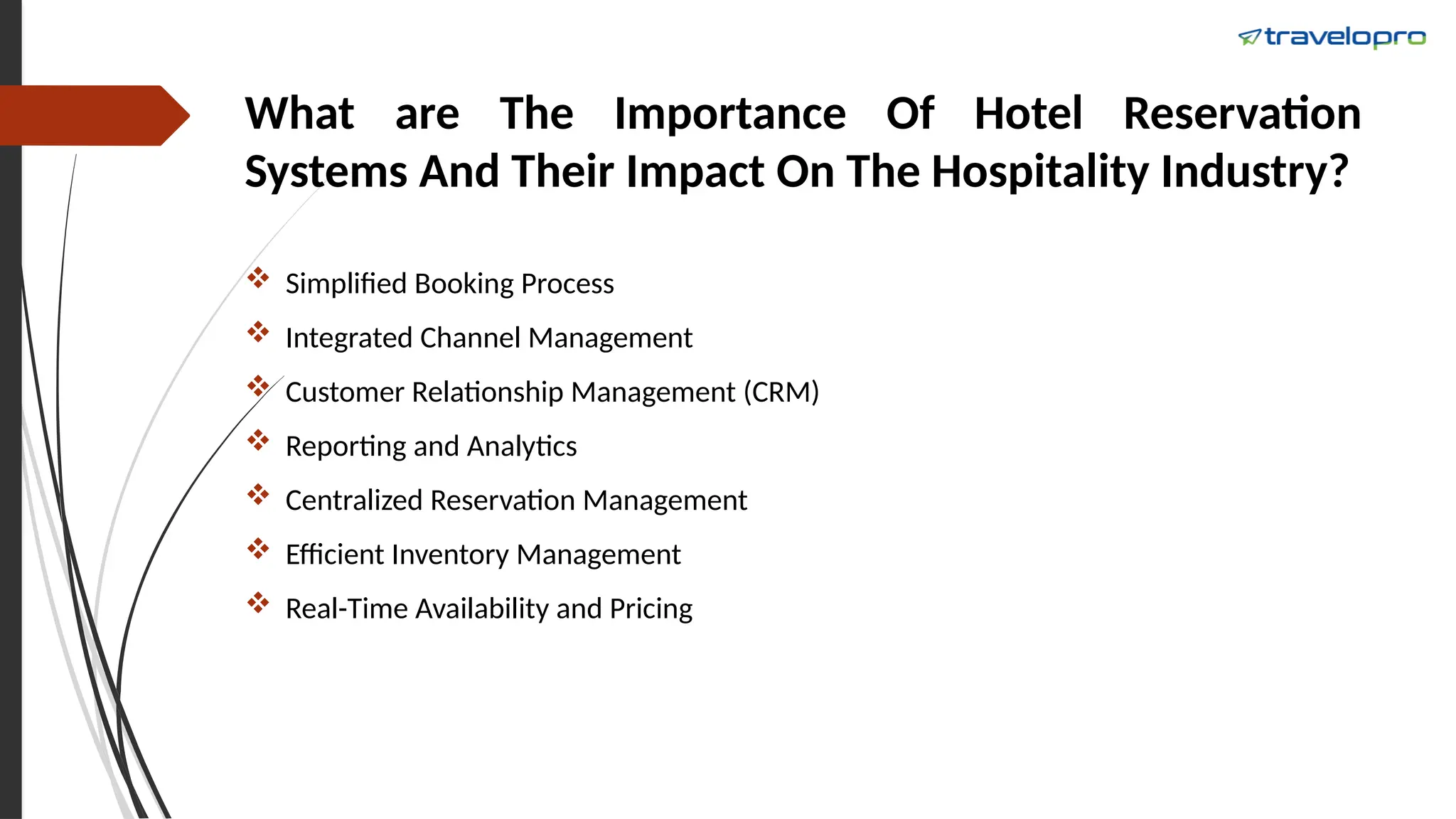 travelopro

What are The Importance Of Hotel Reservation Systems And Their Impact On The Hospitality Industry?

❖ Simplified Booking Process

❖ Integrated Channel Management

❖ Customer Relationship Management (CRM)

❖ Reporting and Analytics

❖ Centralized Reservation Management

❖ Efficient Inventory Management

❖ Real-Time Availability and Pricing